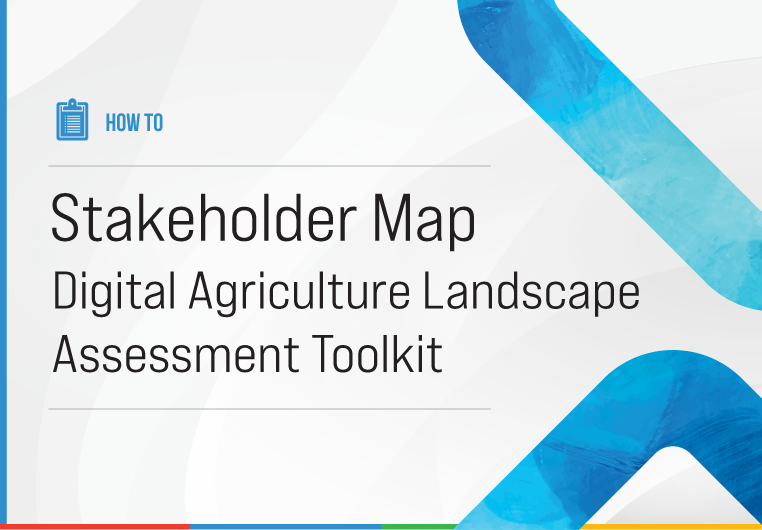 HOW TO

Stakeholder Map

Digital Agriculture Landscape Assessment Toolkit